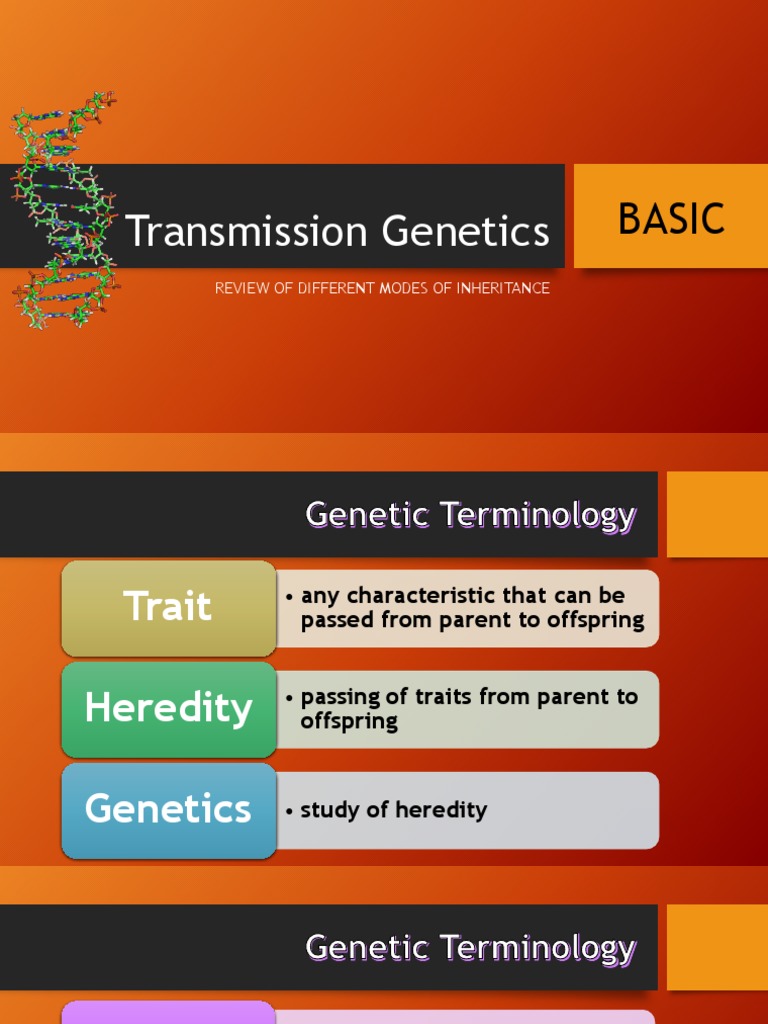 Transmission Genetics

BASIC

REVIEW OF DIFFERENT MODES OF INHERITANCE

Genetic Terminology

Trait
• any characteristic that can be passed from parent to offspring

Heredity
• passing of traits from parent to offspring

Genetics
• study of heredity

Genetic Terminology